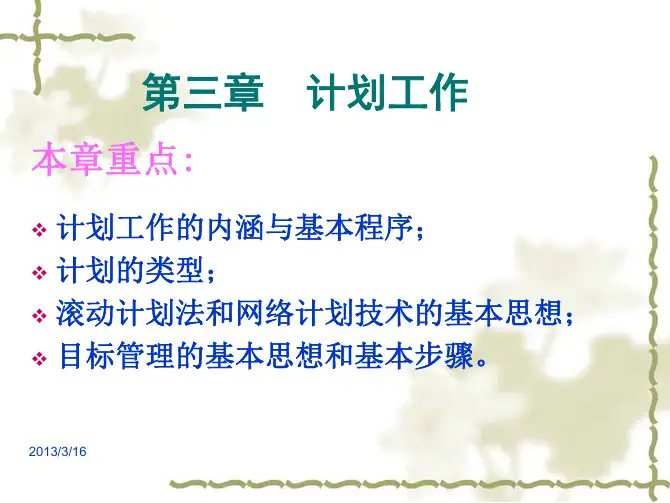 第三章　计划工作

本章重点:

❖ 计划工作的内涵与基本程序;
❖ 计划的类型;
❖ 滚动计划法和网络计划技术的基本思想;
❖ 目标管理的基本思想和基本步骤。

2013/3/16